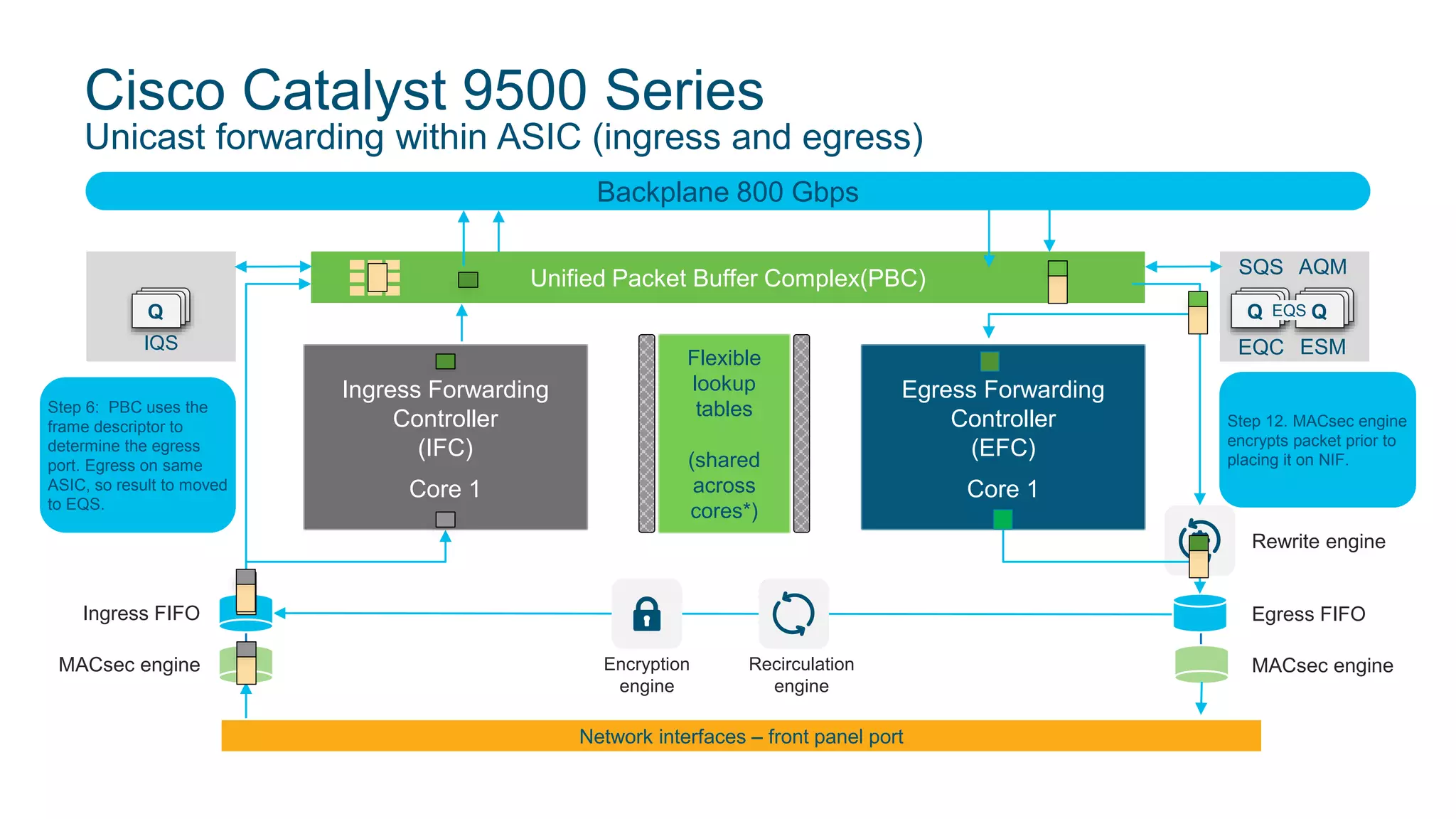 Cisco Catalyst 9500 Series
Unicast forwarding within ASIC (ingress and egress)

Backplane 800 Gbps

Q
IQS

Unified Packet Buffer Complex(PBC)

SQS AQM
Q EQS Q
EQC ESM

Step 6: PBC uses the frame descriptor to determine the egress port. Egress on same ASIC, so result to moved to EQS.

Ingress Forwarding Controller (IFC)
Core 1

Flexible lookup tables

(shared across cores*)

Egress Forwarding Controller (EFC)
Core 1

Step 12. MACsec engine encrypts packet prior to placing it on NIF.

Rewrite engine

Ingress FIFO

MACsec engine

Encryption engine

Recirculation engine

Egress FIFO

MACsec engine

Network interfaces – front panel port